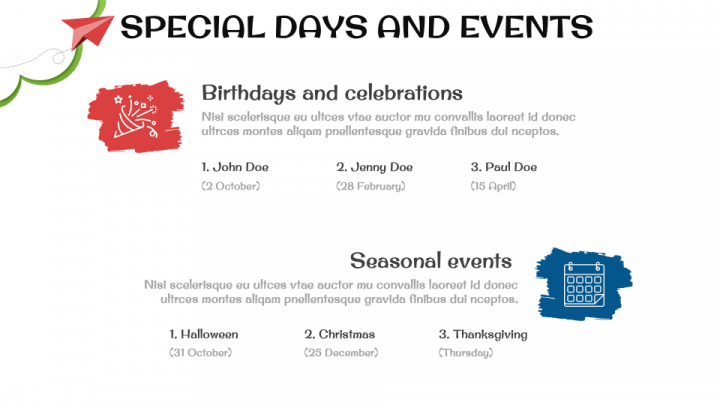 SPECIAL DAYS AND EVENTS

Birthdays and celebrations

Nisi scelerisque eu ultces vtae auctor mu convallis laoreet id donec ultrces montes aliqam pnellentesque gravida finibus dui nceptos.

1. John Doe
(2 October)

2. Jenny Doe
(28 February)

3. Paul Doe
(15 April)

Seasonal events

Nisi scelerisque eu ultces vtae auctor mu convallis laoreet id donec ultrces montes aliqam pnellentesque gravida finibus dui nceptos.

1. Halloween
(31 October)

2. Christmas
(25 December)

3. Thanksgiving
(Thursday)